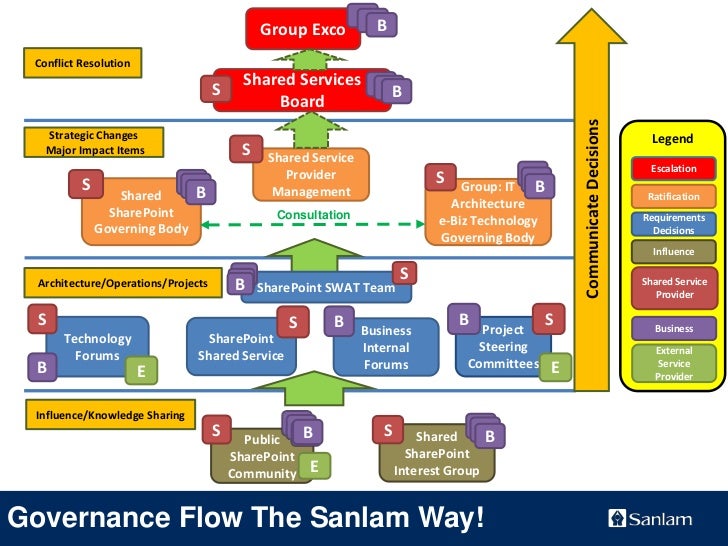 Group Exco
B

Conflict Resolution

S
Shared Services Board
B

Strategic Changes
Major Impact Items

S
Shared Service Provider Management

S
Shared SharePoint Governing Body
B

Consultation

S
Group: IT Architecture e-Biz Technology Governing Body
B

Architecture/Operations/Projects

B
SharePoint SWAT Team
S

S
Technology Forums
B
E

SharePoint Shared Service
S

B
Business Internal Forums

B
Project Steering Committees
S
E

Influence/Knowledge Sharing

S
Public SharePoint Community
B
E

S
Shared SharePoint Interest Group
B

Communicate Decisions

Legend
Escalation
Ratification
Requirements Decisions
Influence
Shared Service Provider
Business
External Service Provider

Governance Flow The Sanlam Way!
Sanlam